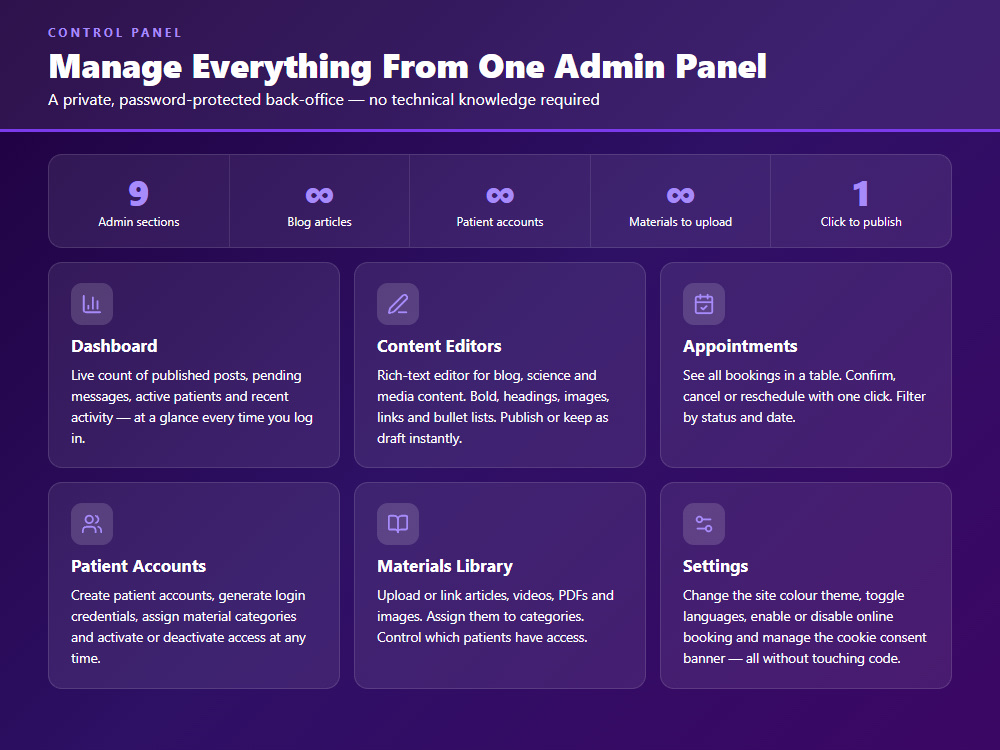 CONTROL PANEL

Manage Everything From One Admin Panel

A private, password-protected back-office — no technical knowledge required

9
Admin sections

∞
Blog articles

∞
Patient accounts

∞
Materials to upload

1
Click to publish

Dashboard

Live count of published posts, pending messages, active patients and recent activity — at a glance every time you log in.

Content Editors

Rich-text editor for blog, science and media content. Bold, headings, images, links and bullet lists. Publish or keep as draft instantly.

Appointments

See all bookings in a table. Confirm, cancel or reschedule with one click. Filter by status and date.

Patient Accounts

Create patient accounts, generate login credentials, assign material categories and activate or deactivate access at any time.

Materials Library

Upload or link articles, videos, PDFs and images. Assign them to categories. Control which patients have access.

Settings

Change the site colour theme, toggle languages, enable or disable online booking and manage the cookie consent banner — all without touching code.